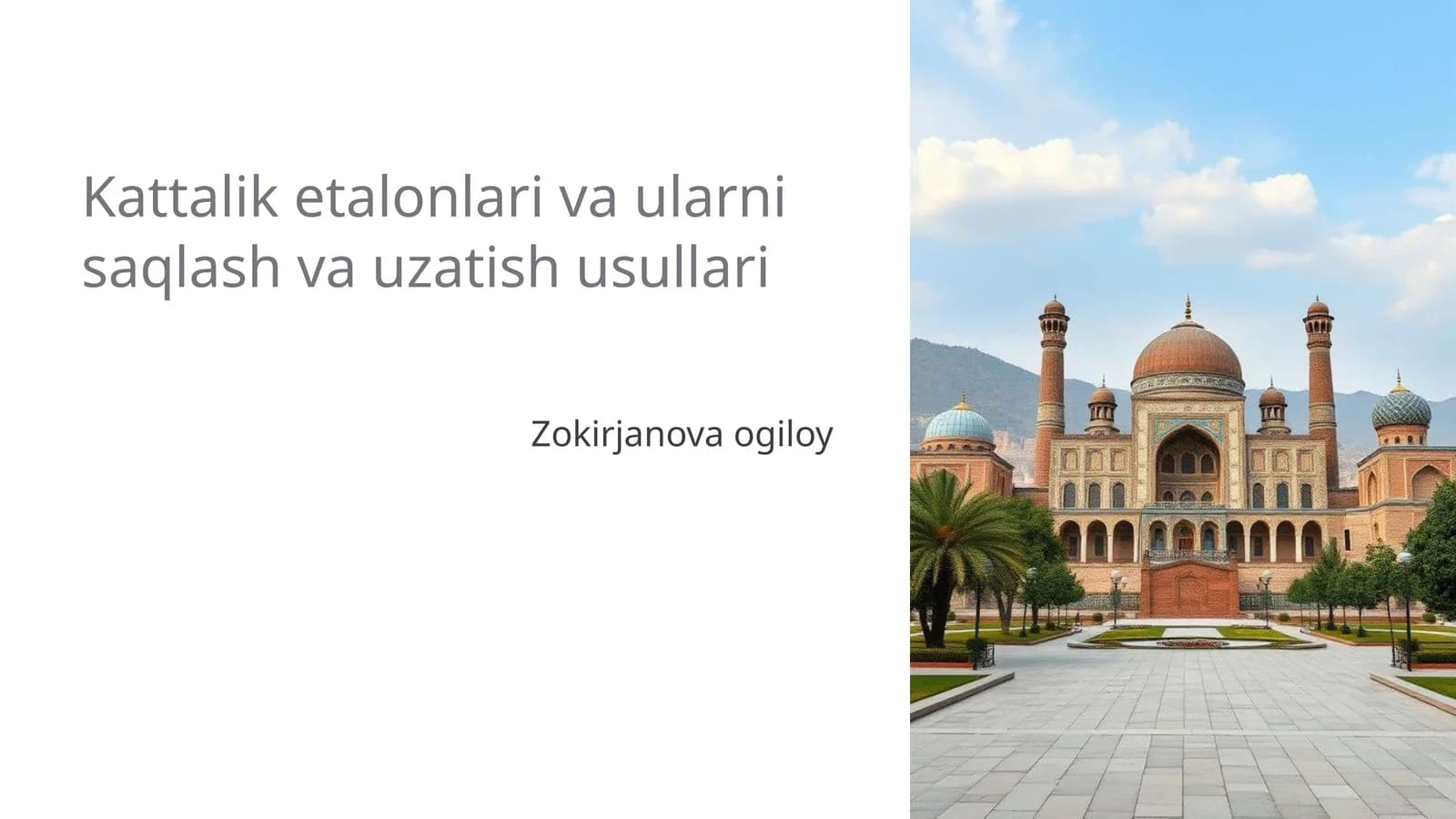 Kattalik etalonlari va ularni saqlash va uzatish usullari

Zokirjanova ogiloy